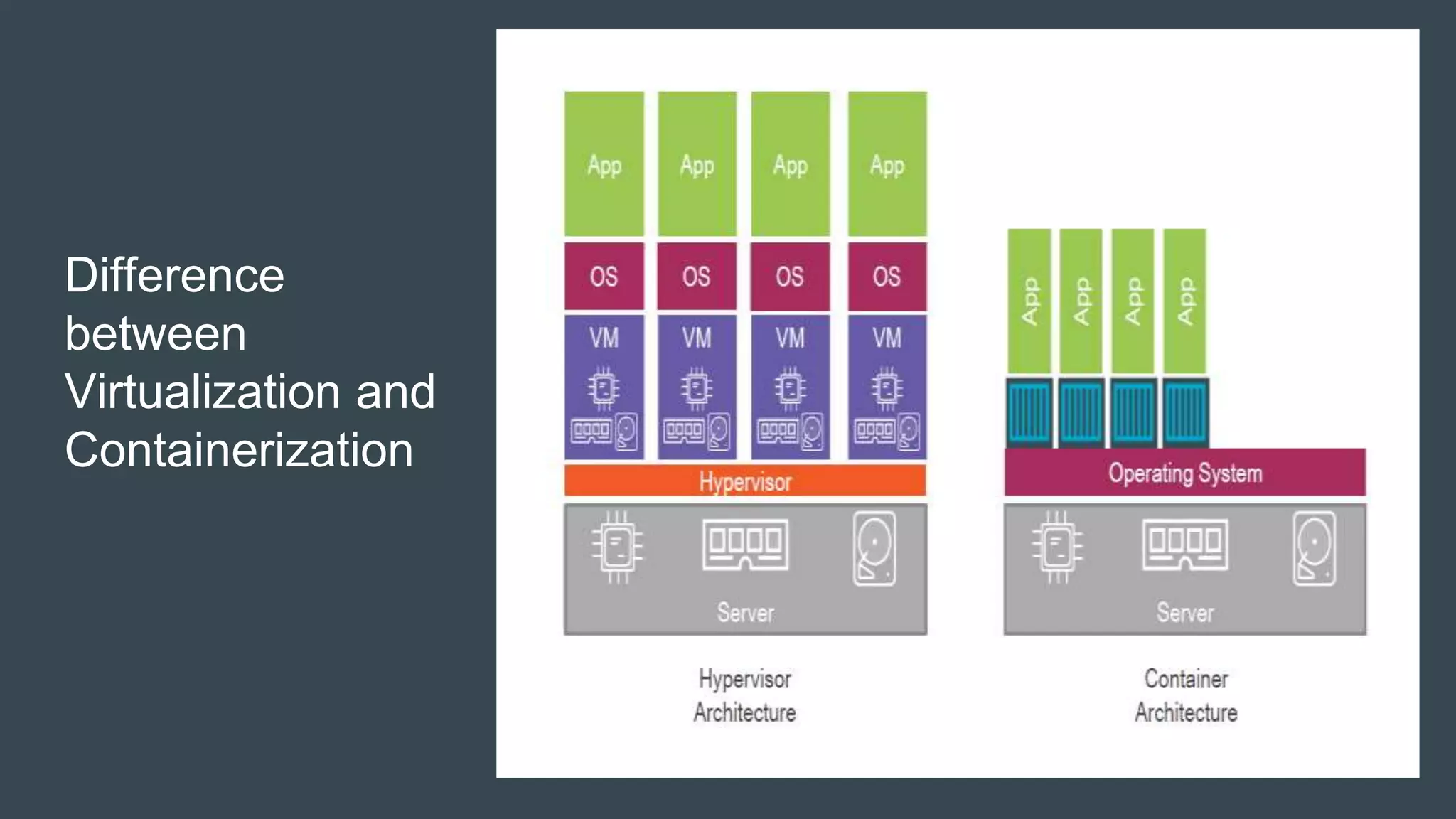 Difference between Virtualization and Containerization

App App App App

OS OS OS OS

VM VM VM VM

Hypervisor

Server

Hypervisor Architecture

App App App App

Operating System

Server

Container Architecture